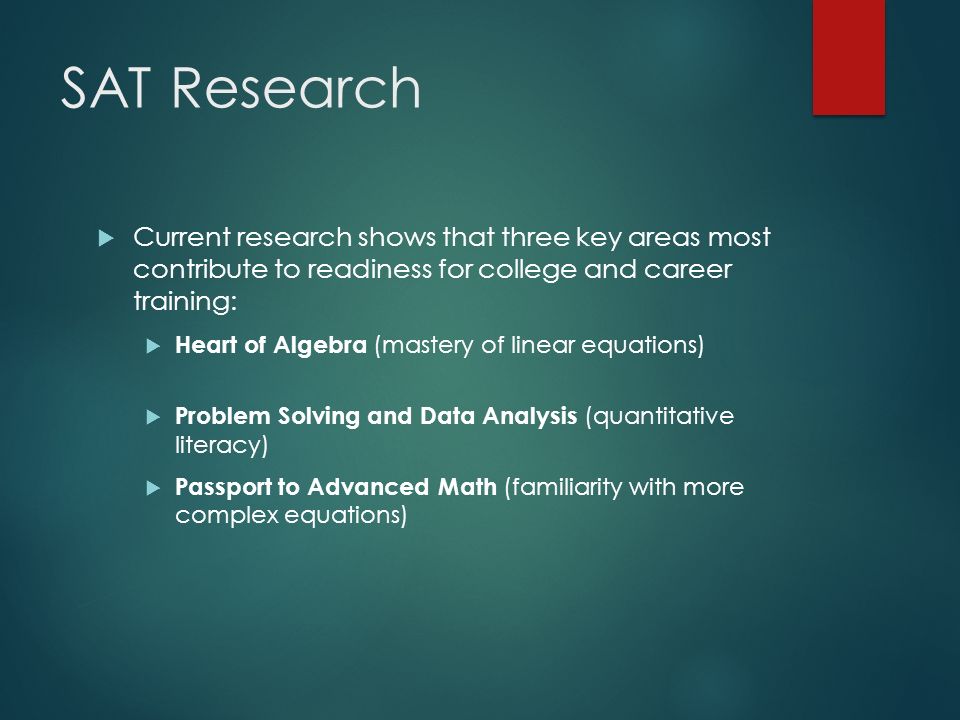 SAT Research

Current research shows that three key areas most contribute to readiness for college and career training:

Heart of Algebra (mastery of linear equations)

Problem Solving and Data Analysis (quantitative literacy)

Passport to Advanced Math (familiarity with more complex equations)